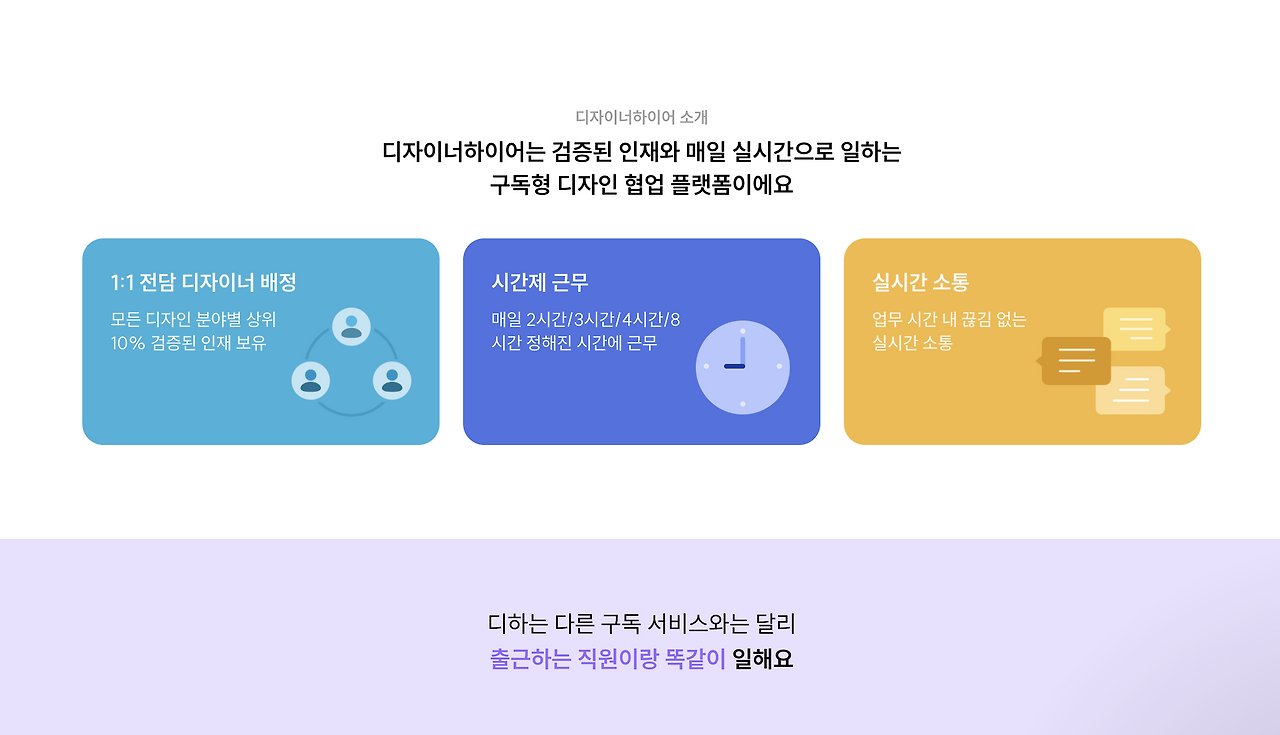 디자이너하이어 소개

디자이너하이어는 검증된 인재와 매일 실시간으로 일하는 구독형 디자인 협업 플랫폼이에요

1:1 전담 디자이너 배정

모든 디자인 분야별 상위 10% 검증된 인재 보유

시간제 근무

매일 2시간/3시간/4시간/8시간 정해진 시간에 근무

실시간 소통

업무 시간 내 끊김 없는 실시간 소통

디하는 다른 구독 서비스와는 달리
출근하는 직원이랑 똑같이 일해요